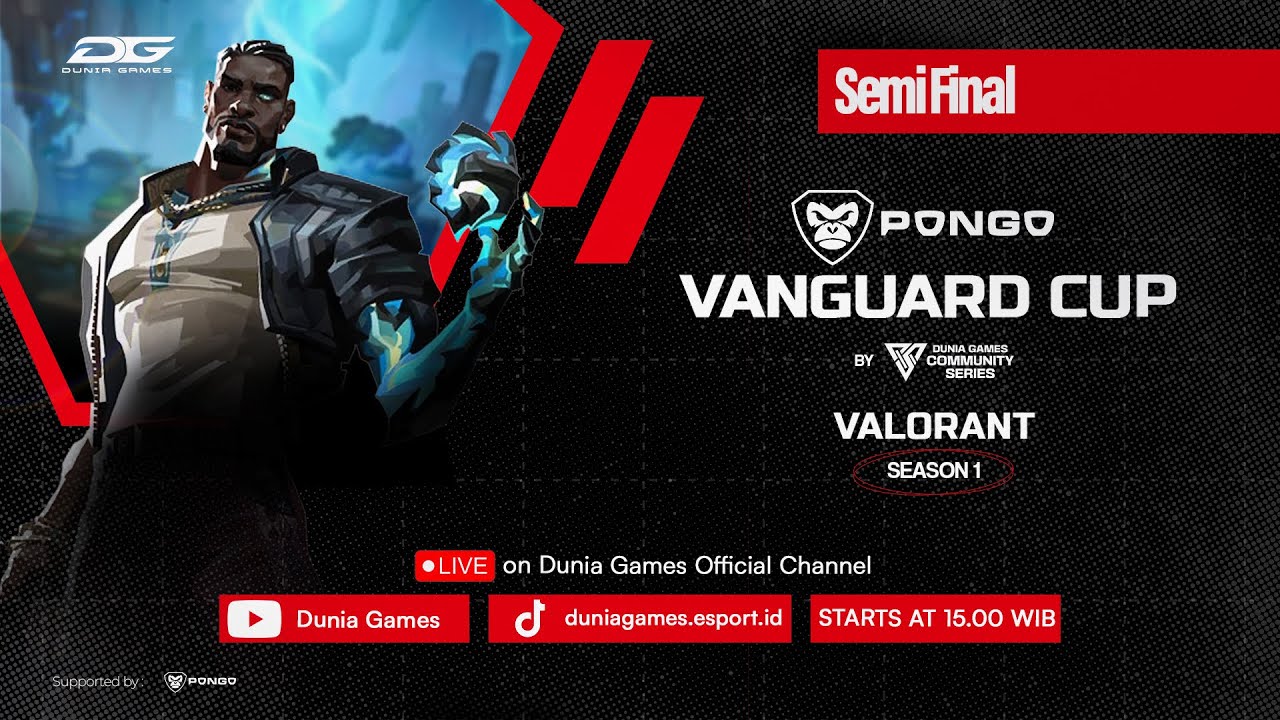 DG
DUNIA GAMES

Semi Final

PONGO
VANGUARD CUP
BY DUNIA GAMES COMMUNITY SERIES

VALORANT
SEASON 1

LIVE on Dunia Games Official Channel

Dunia Games
duniagames.esport.id
STARTS AT 15.00 WIB

Supported by : PONGO